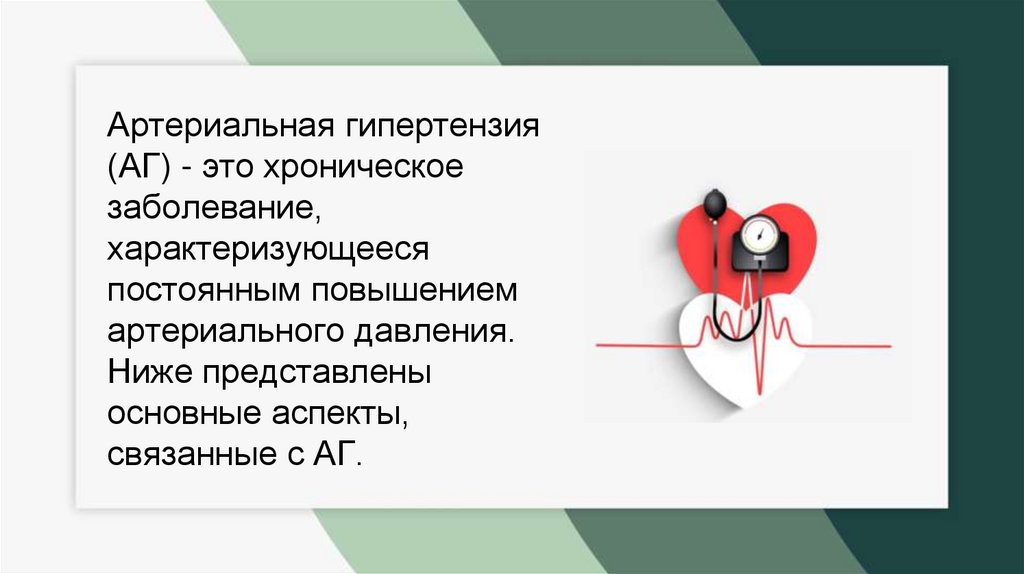 Артериальная гипертензия (АГ) - это хроническое заболевание, характеризующееся постоянным повышением артериального давления. Ниже представлены основные аспекты, связанные с АГ.